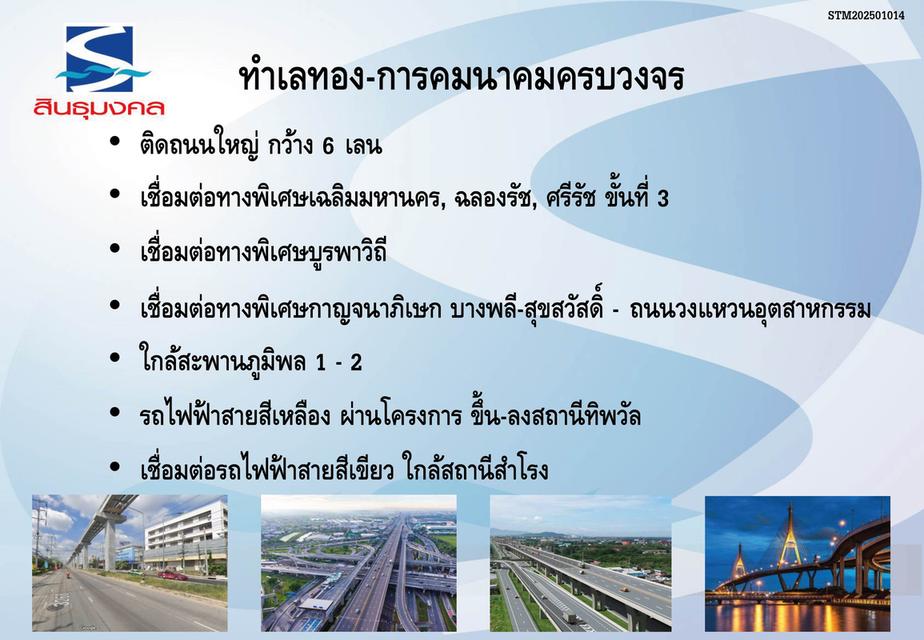 STM202501014

สินธุมงคล

ทำเลทอง-การคมนาคมครบวงจร

• ติดถนนใหญ่ กว้าง 6 เลน

• เชื่อมต่อทางพิเศษเฉลิมมหานคร, ฉลองรัช, ศรีรัช ขั้นที่ 3

• เชื่อมต่อทางพิเศษบูรพาวิถี

• เชื่อมต่อทางพิเศษกาญจนาภิเษก บางพลี-สุขสวัสดิ์ - ถนนวงแหวนอุตสาหกรรม

• ใกล้สะพานภูมิพล 1 - 2

• รถไฟฟ้าสายสีเหลือง ผ่านโครงการ ขึ้น-ลงสถานีทิพวัล

• เชื่อมต่อรถไฟฟ้าสายสีเขียว ใกล้สถานีสำโรง